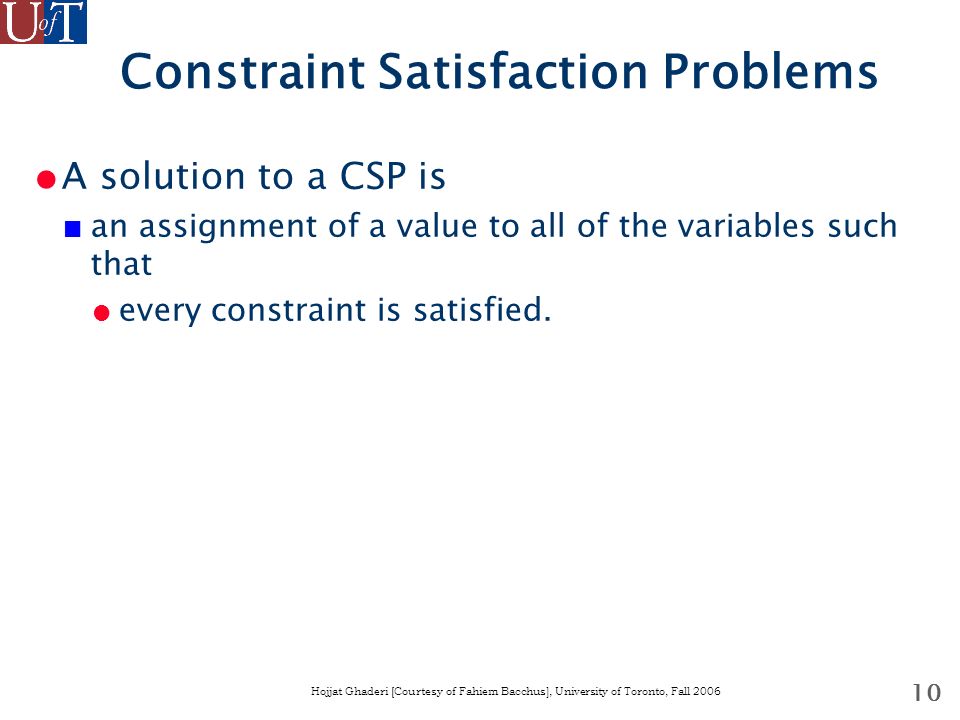 U of T

Constraint Satisfaction Problems

A solution to a CSP is

an assignment of a value to all of the variables such that

every constraint is satisfied.

Hojjat Ghaderi [Courtesy of Fahiem Bacchus], University of Toronto, Fall 2006

10